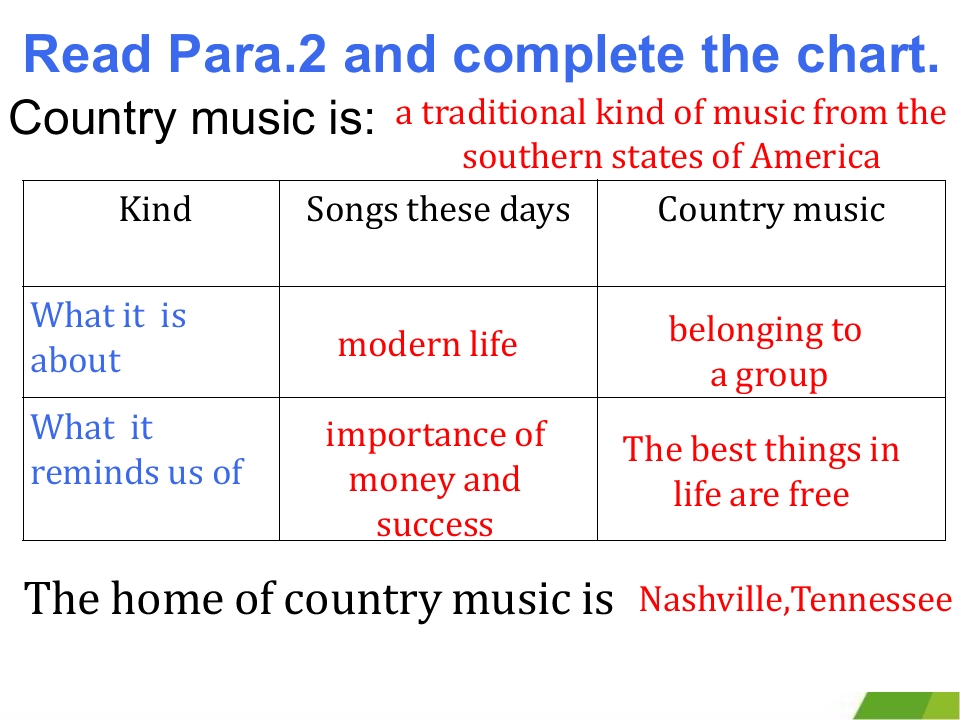 Read Para.2 and complete the chart.

Country music is: a traditional kind of music from the southern states of America

| Kind | Songs these days | Country music |
|---|---|---|
| What it is about | modern life | belonging to a group |
| What it reminds us of | importance of money and success | The best things in life are free |

The home of country music is Nashville,Tennessee